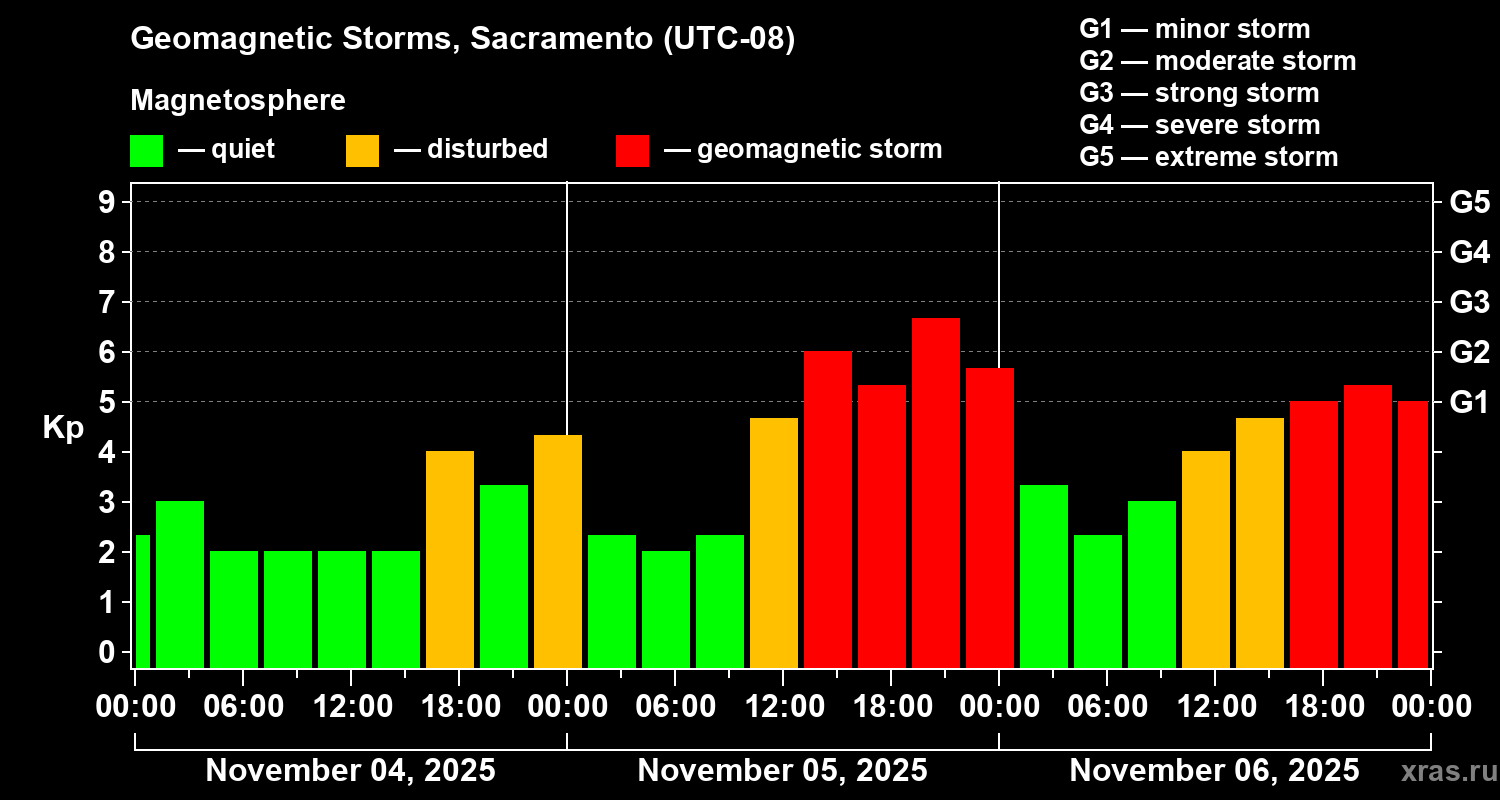 Geomagnetic Storms, Sacramento (UTC-08)

Magnetosphere

— quiet — disturbed — geomagnetic storm

G1 — minor storm
G2 — moderate storm
G3 — strong storm
G4 — severe storm
G5 — extreme storm

Kp

9 8 7 6 5 4 3 2 1 0

G5 G4 G3 G2 G1

00:00 06:00 12:00 18:00 00:00 06:00 12:00 18:00 00:00 06:00 12:00 18:00 00:00

November 04, 2025 November 05, 2025 November 06, 2025

xras.ru